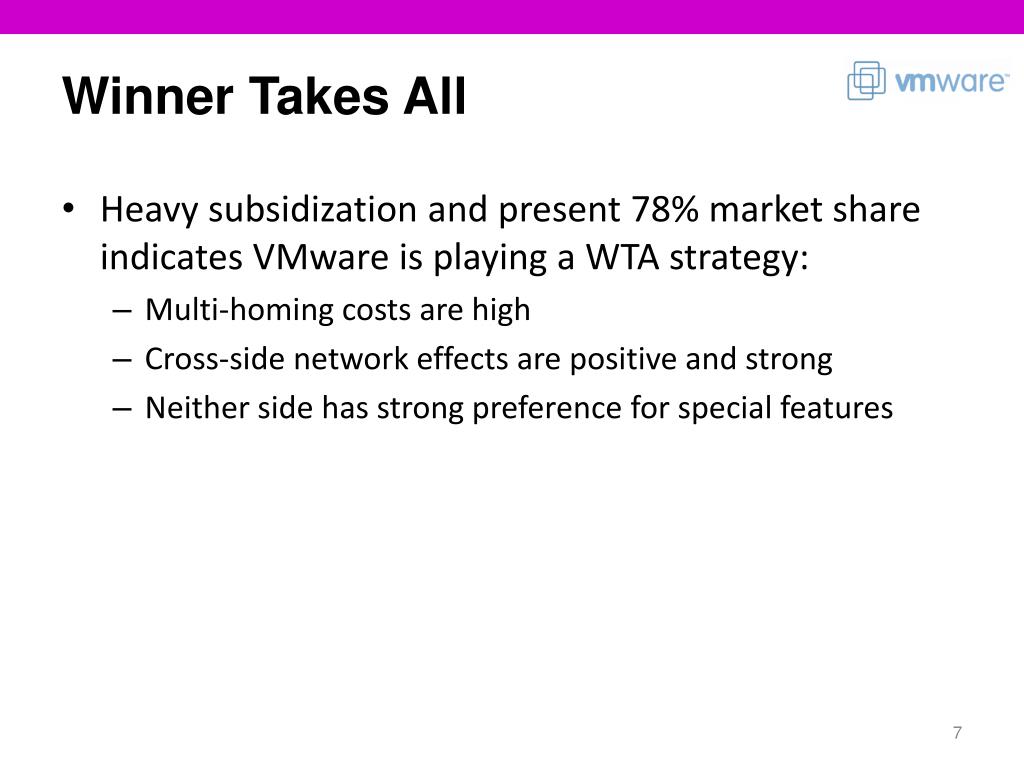 Winner Takes All

vmware™

• Heavy subsidization and present 78% market share indicates VMware is playing a WTA strategy:
– Multi-homing costs are high
– Cross-side network effects are positive and strong
– Neither side has strong preference for special features

7